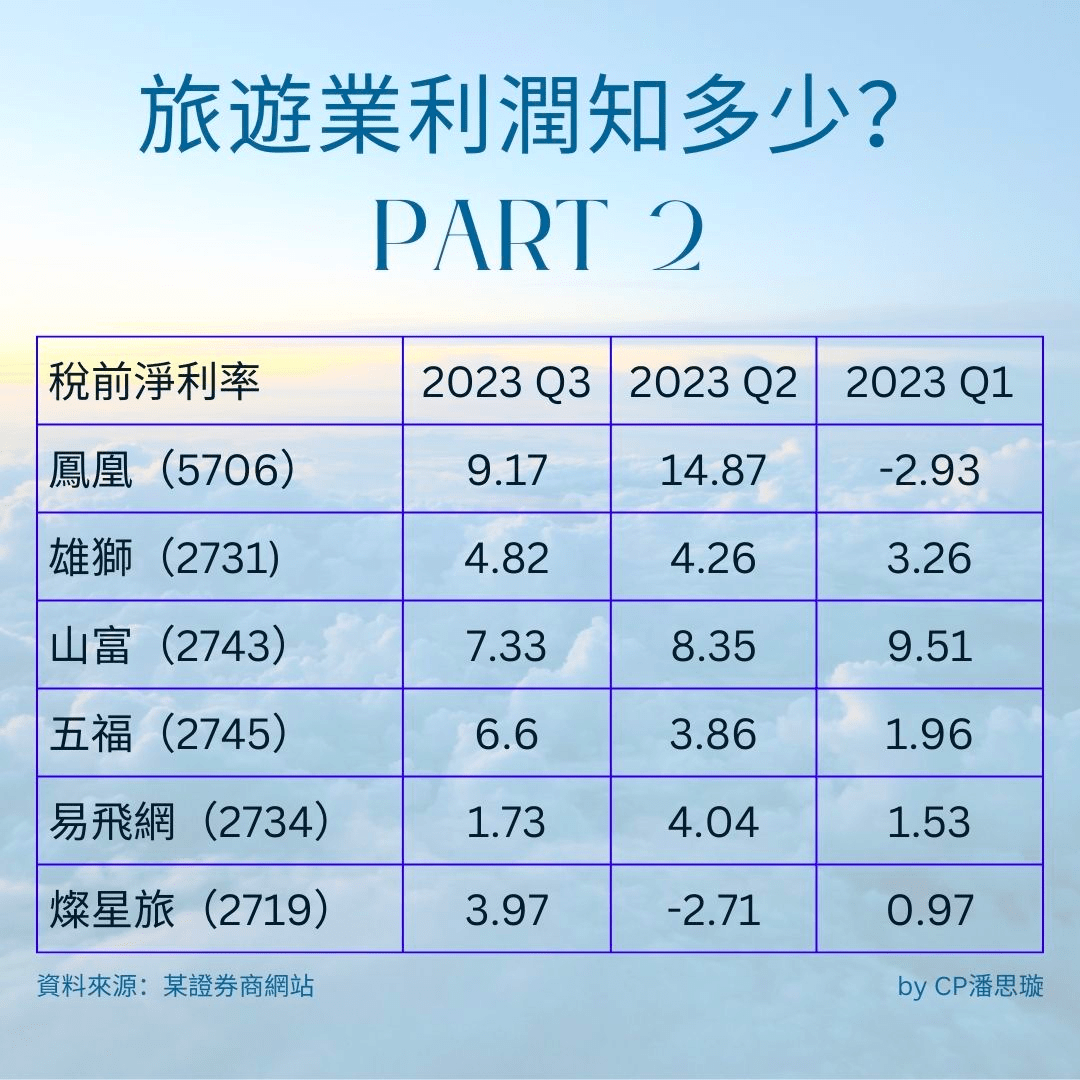 旅遊業利潤知多少?
PART 2

| 稅前淨利率 | 2023 Q3 | 2023 Q2 | 2023 Q1 |
|---|---|---|---|
| 鳳凰（5706） | 9.17 | 14.87 | -2.93 |
| 雄獅（2731) | 4.82 | 4.26 | 3.26 |
| 山富（2743） | 7.33 | 8.35 | 9.51 |
| 五福（2745） | 6.6 | 3.86 | 1.96 |
| 易飛網（2734） | 1.73 | 4.04 | 1.53 |
| 燦星旅（2719） | 3.97 | -2.71 | 0.97 |

資料來源：某證券商網站

by CP潘思璇